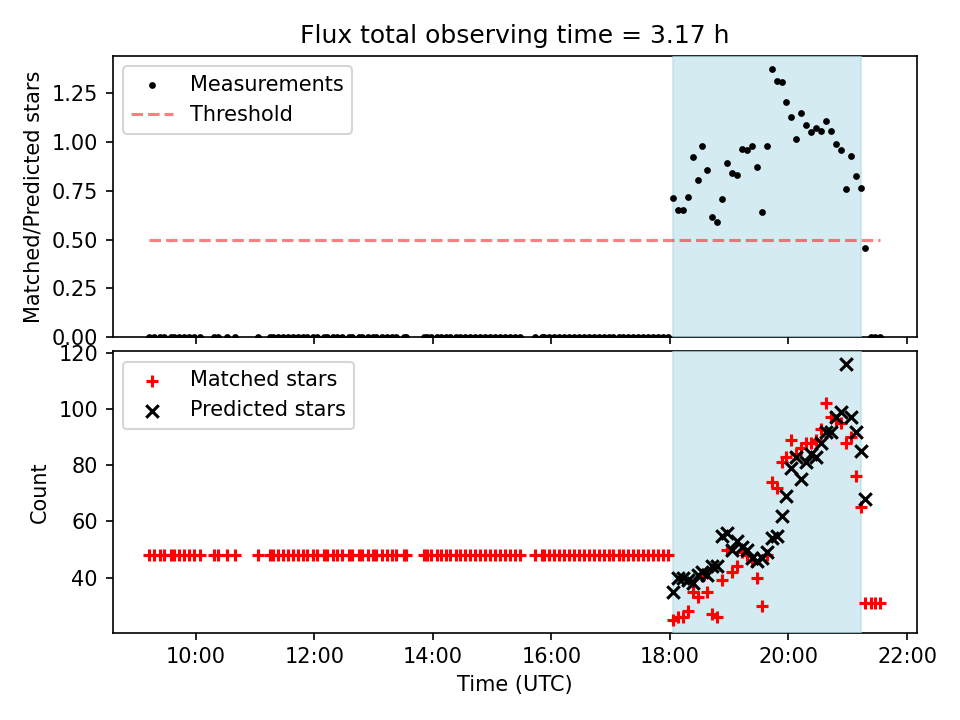 Flux total observing time = 3.17 h

Measurements
Threshold

Matched/Predicted stars

1.25
1.00
0.75
0.50
0.25
0.00

Matched stars
Predicted stars

Count

120
100
80
60
40

10:00
12:00
14:00
16:00
18:00
20:00
22:00

Time (UTC)